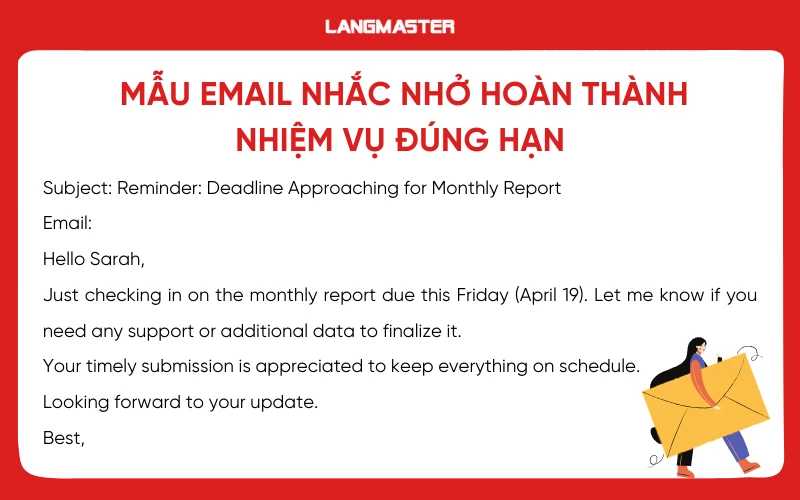 LANGMASTER

MẪU EMAIL NHẮC NHỞ HOÀN THÀNH NHIỆM VỤ ĐÚNG HẠN

Subject: Reminder: Deadline Approaching for Monthly Report

Email:

Hello Sarah,

Just checking in on the monthly report due this Friday (April 19). Let me know if you need any support or additional data to finalize it.

Your timely submission is appreciated to keep everything on schedule.

Looking forward to your update.

Best,